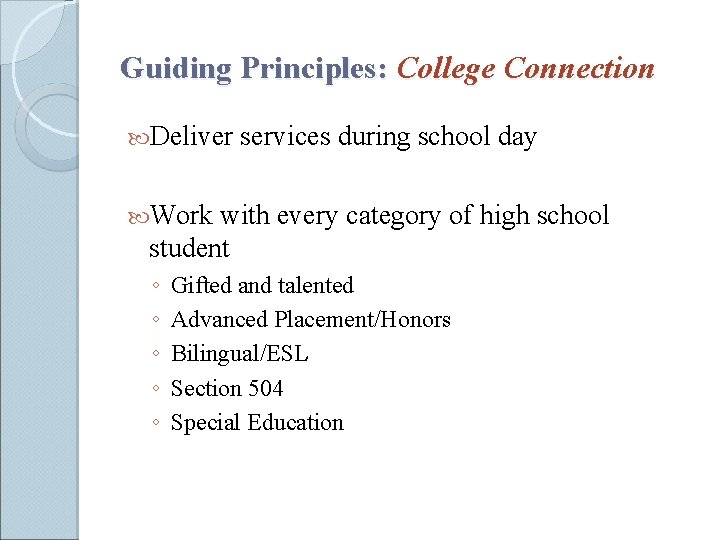 Guiding Principles: College Connection

Deliver services during school day

Work with every category of high school student
◦ Gifted and talented
◦ Advanced Placement/Honors
◦ Bilingual/ESL
◦ Section 504
◦ Special Education